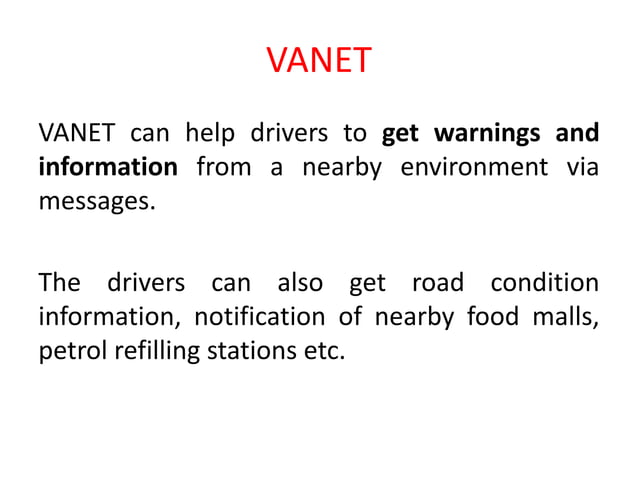 VANET

VANET can help drivers to get warnings and information from a nearby environment via messages.

The drivers can also get road condition information, notification of nearby food malls, petrol refilling stations etc.